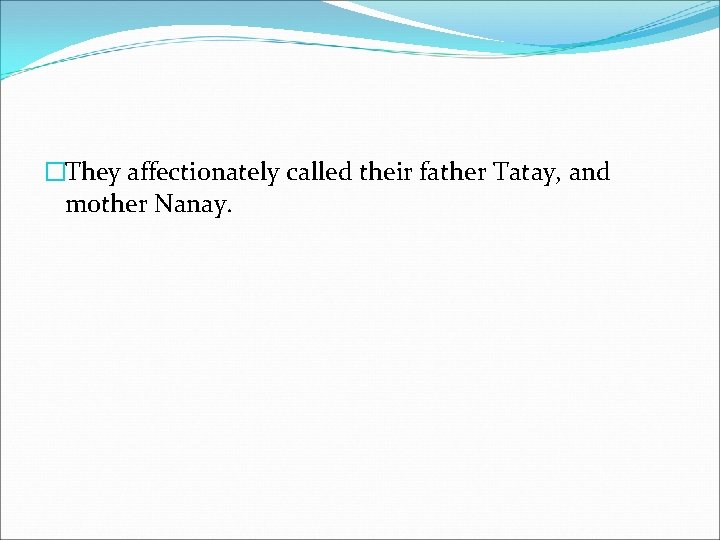 They affectionately called their father Tatay, and mother Nanay.